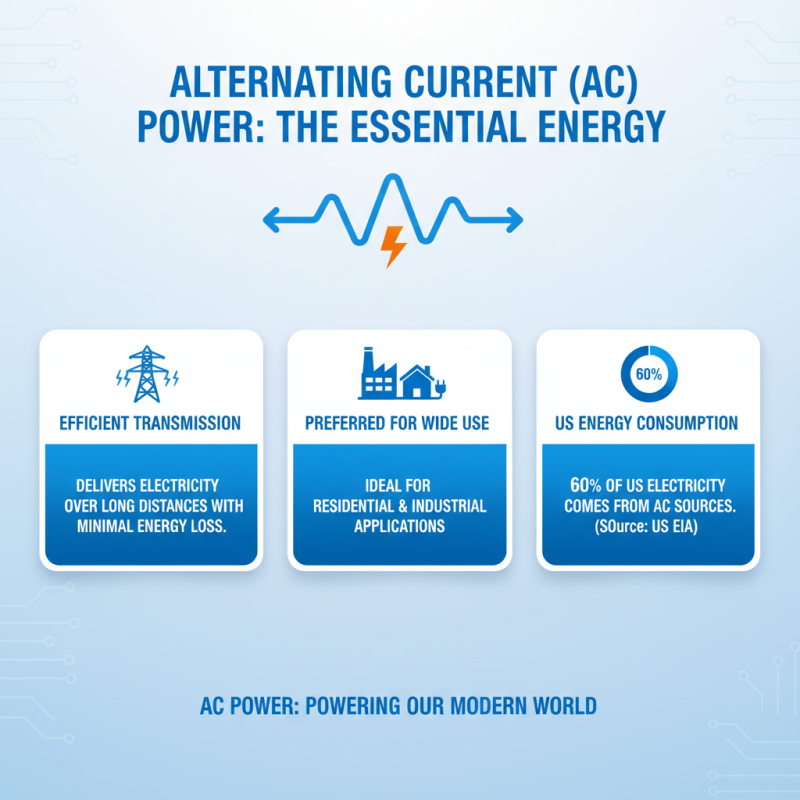 ALTERNATING CURRENT (AC) POWER: THE ESSENTIAL ENERGY

EFFICIENT TRANSMISSION

DELIVERS ELECTRICITY OVER LONG DISTANCES WITH MINIMAL ENERGY LOSS.

PREFERRED FOR WIDE USE

IDEAL FOR RESIDENTIAL & INDUSTRIAL APPLICATIONS

60%

US ENERGY CONSUMPTION

60% OF US ELECTRICITY COMES FROM AC SOURCES. (SOurce: US EIA)

AC POWER: POWERING OUR MODERN WORLD